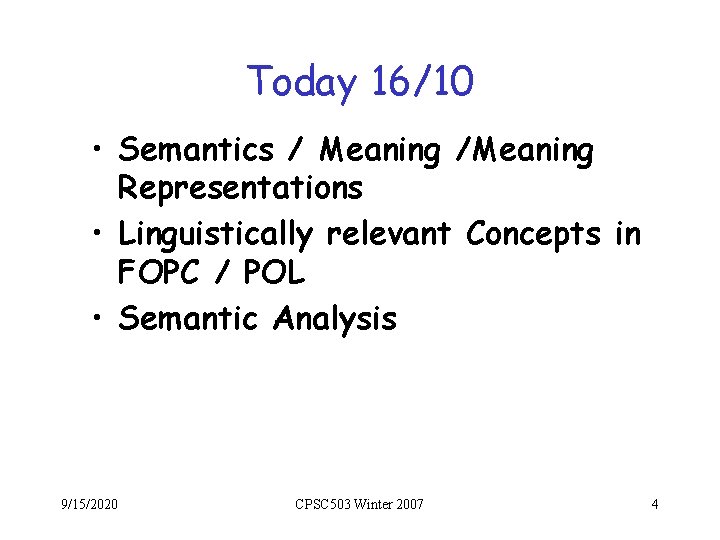 Today 16/10

• Semantics / Meaning /Meaning Representations
• Linguistically relevant Concepts in FOPC / POL
• Semantic Analysis

9/15/2020

CPSC503 Winter 2007

4